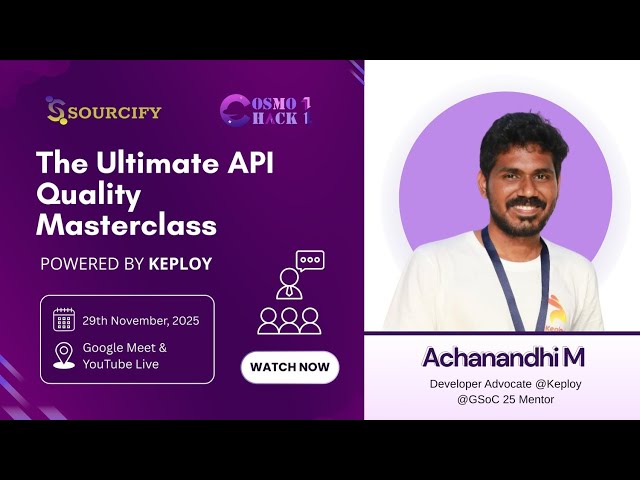 SOURCIFY

COSMO HACK 1

The Ultimate API Quality Masterclass

POWERED BY KEPLOY

29th November, 2025

Google Meet & YouTube Live

WATCH NOW

Achanandhi M

Developer Advocate @Keploy
@GSoC 25 Mentor